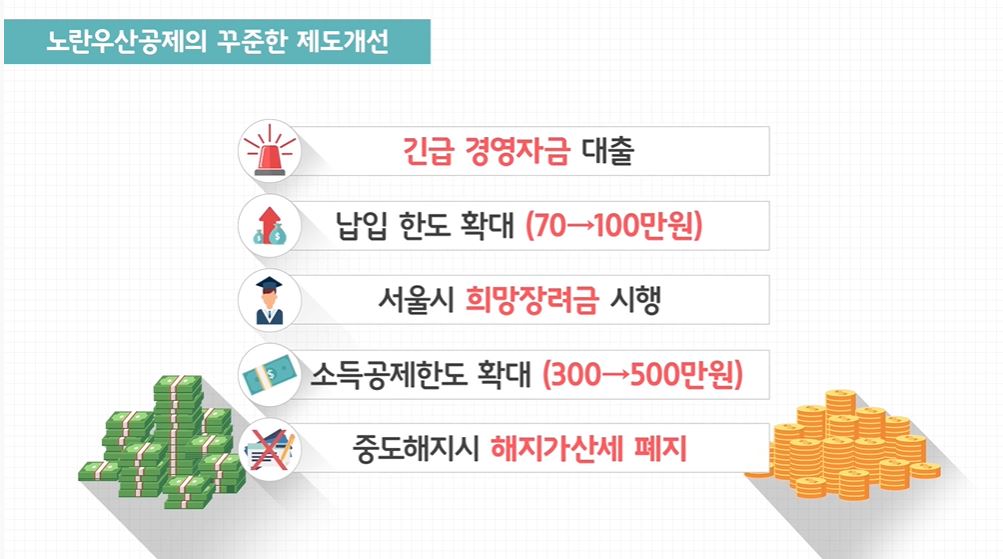 노란우산공제의 꾸준한 제도개선

긴급 경영자금 대출

납입 한도 확대 (70→100만원)

서울시 희망장려금 시행

소득공제한도 확대 (300→500만원)

중도해지시 해지가산세 폐지